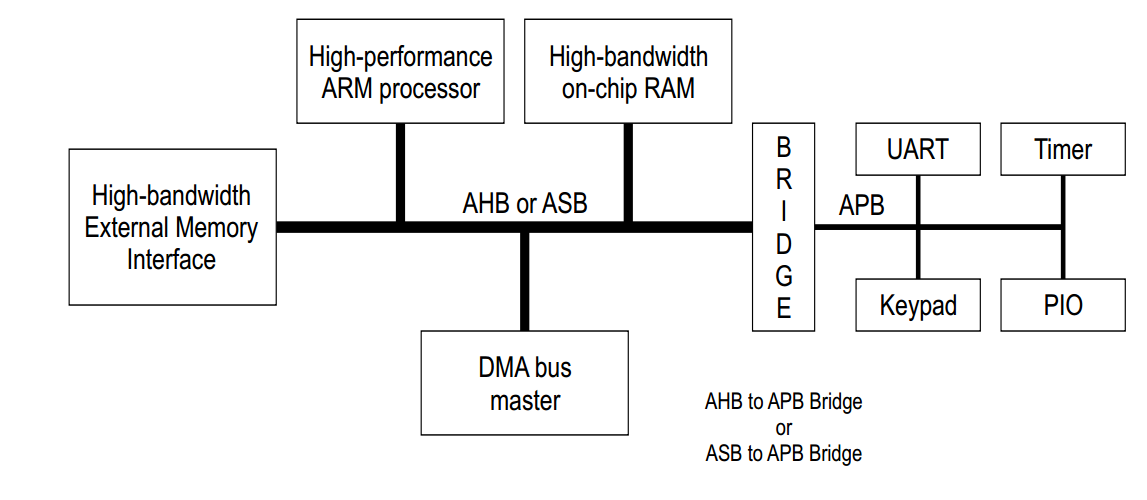 High-performance ARM processor

High-bandwidth on-chip RAM

High-bandwidth External Memory Interface

AHB or ASB

B R I D G E

UART

Timer

APB

Keypad

PIO

DMA bus master

AHB to APB Bridge
or
ASB to APB Bridge